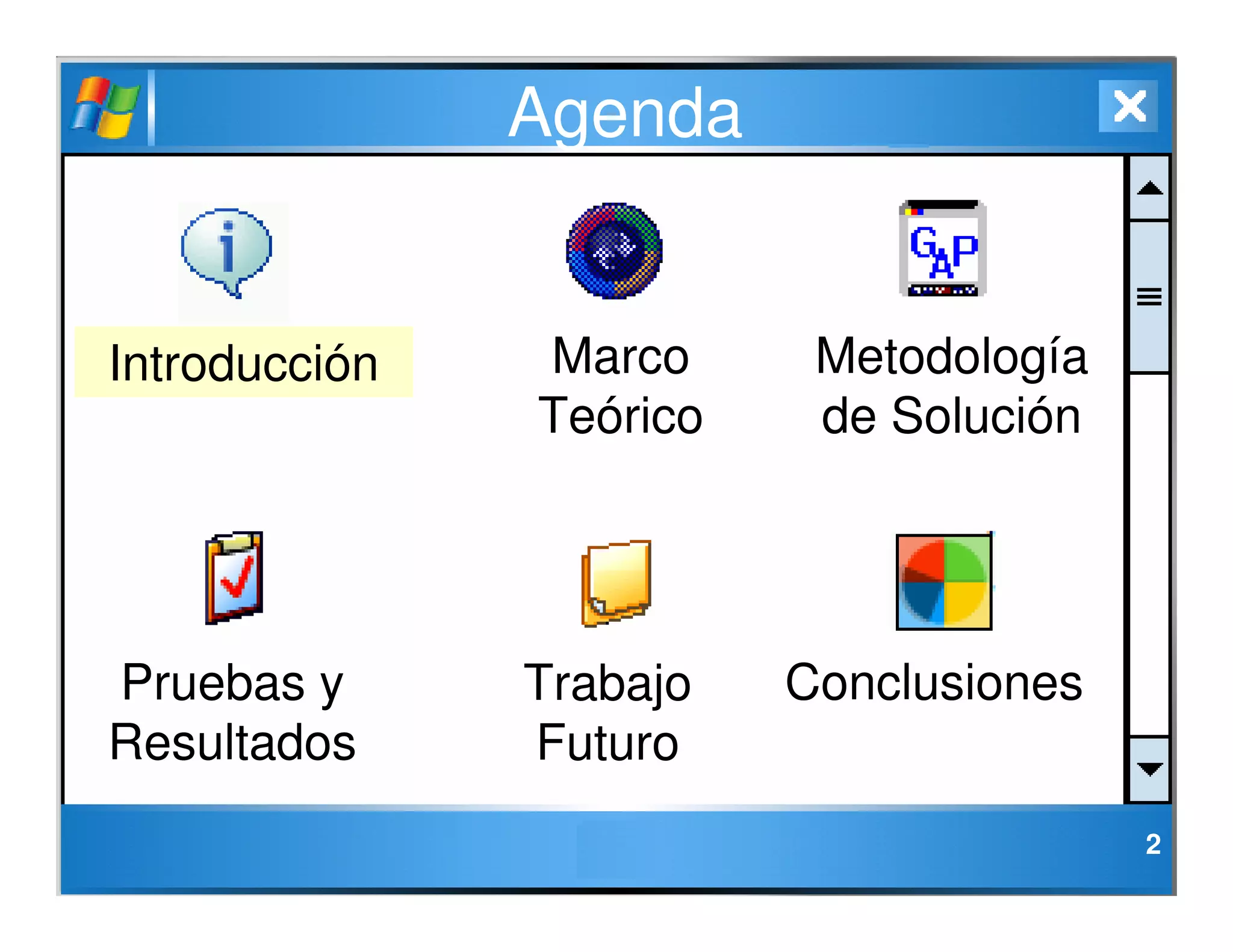 Agenda

Introducción

Marco Teórico

GAP

Metodología de Solución

Pruebas y Resultados

Trabajo Futuro

Conclusiones

2